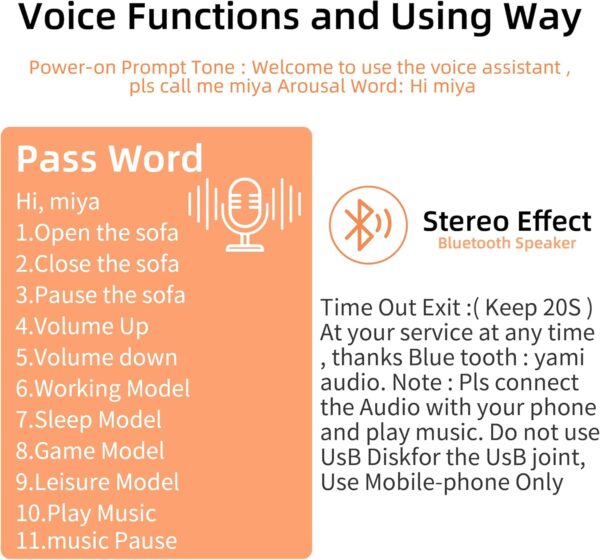 Voice Functions and Using Way

Power-on Prompt Tone : Welcome to use the voice assistant , pls call me miya Arousal Word: Hi miya

Pass Word

Hi, miya
1.Open the sofa
2.Close the sofa
3.Pause the sofa
4.Volume Up
5.Volume down
6.Working Model
7.Sleep Model
8.Game Model
9.Leisure Model
10.Play Music
11.music Pause

Stereo Effect
Bluetooth Speaker

Time Out Exit :( Keep 20S ) At your service at any time , thanks Blue tooth : yami audio. Note : Pls connect the Audio with your phone and play music. Do not use UsB Diskfor the UsB joint, Use Mobile-phone Only